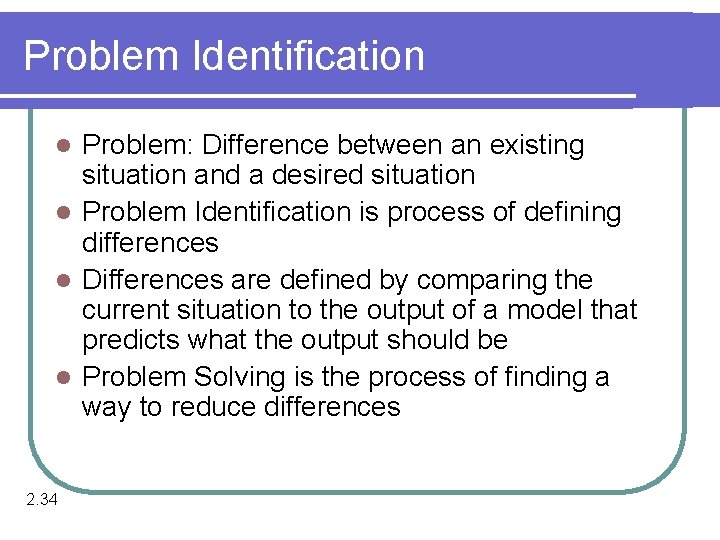 Problem Identification

- Problem: Difference between an existing situation and a desired situation
- Problem Identification is process of defining differences
- Differences are defined by comparing the current situation to the output of a model that predicts what the output should be
- Problem Solving is the process of finding a way to reduce differences

2.34